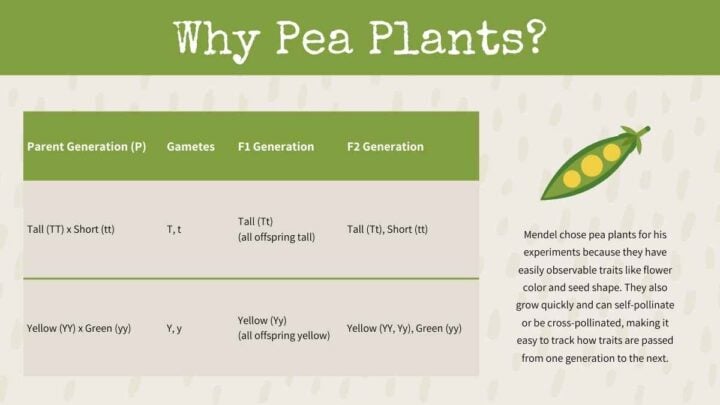 Why Pea Plants?

| Parent Generation (P) | Gametes | F1 Generation | F2 Generation |
|---|---|---|---|
| Tall (TT) x Short (tt) | T, t | Tall (Tt) (all offspring tall) | Tall (Tt), Short (tt) |
| Yellow (YY) x Green (yy) | Y, y | Yellow (Yy) (all offspring yellow) | Yellow (YY, Yy), Green (yy) |

Mendel chose pea plants for his experiments because they have easily observable traits like flower color and seed shape. They also grow quickly and can self-pollinate or be cross-pollinated, making it easy to track how traits are passed from one generation to the next.